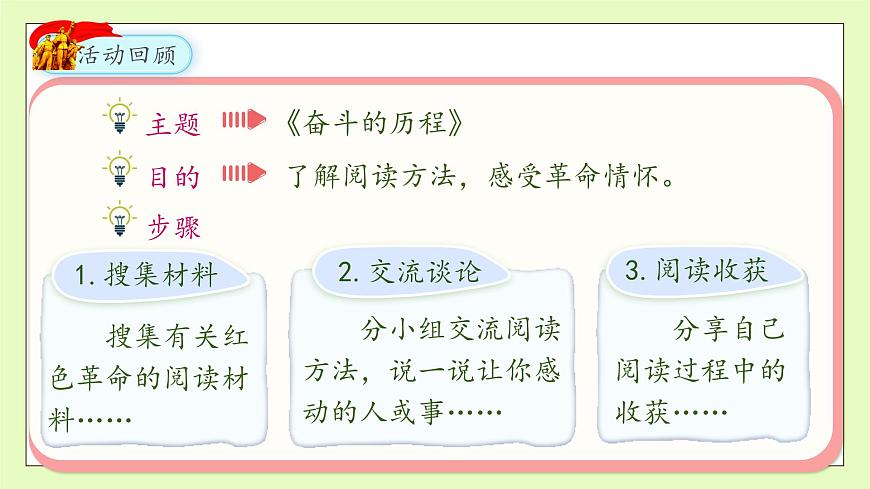 活动回顾

主题 《奋斗的历程》

目的 了解阅读方法，感受革命情怀。

步骤

1. 搜集材料

搜集有关红色革命的阅读材料……

2. 交流谈论

分小组交流阅读方法，说一说让你感动的人或事……

3. 阅读收获

分享自己阅读过程中的收获……